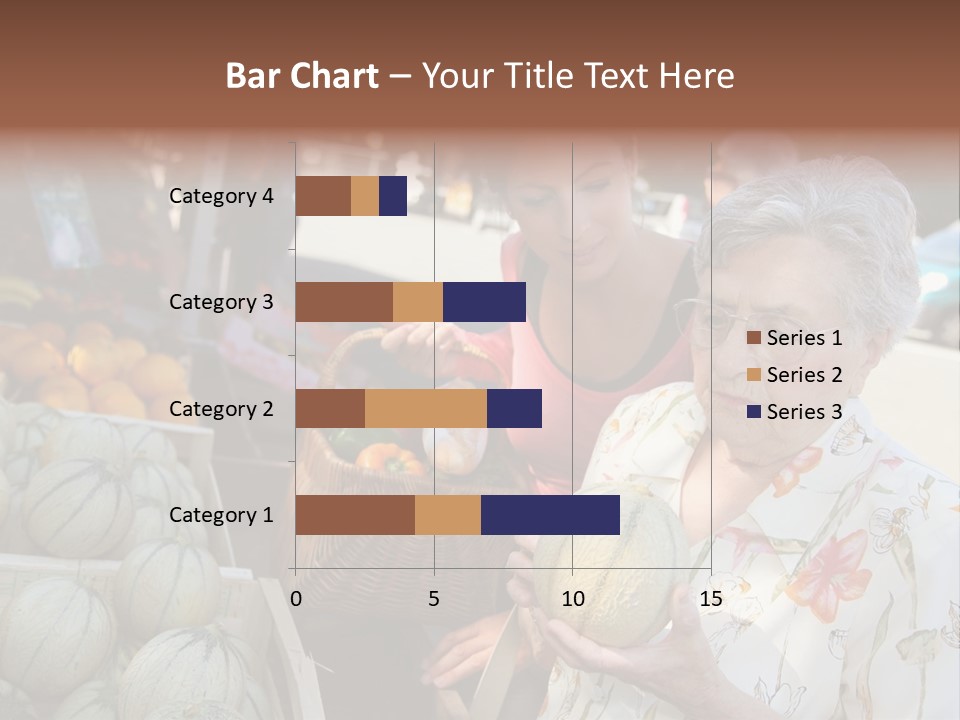 Bar Chart – Your Title Text Here

Category 4
Category 3
Category 2
Category 1

0
5
10
15

Series 1
Series 2
Series 3